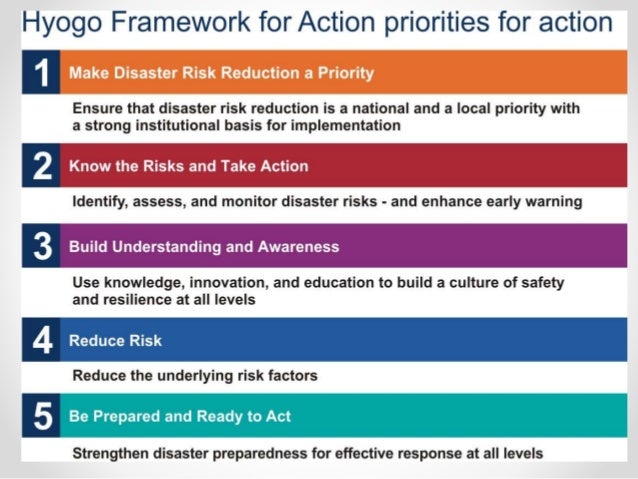 Hyogo Framework for Action priorities for action

1 Make Disaster Risk Reduction a Priority

Ensure that disaster risk reduction is a national and a local priority with a strong institutional basis for implementation

2 Know the Risks and Take Action

Identify, assess, and monitor disaster risks - and enhance early warning

3 Build Understanding and Awareness

Use knowledge, innovation, and education to build a culture of safety and resilience at all levels

4 Reduce Risk

Reduce the underlying risk factors

5 Be Prepared and Ready to Act

Strengthen disaster preparedness for effective response at all levels